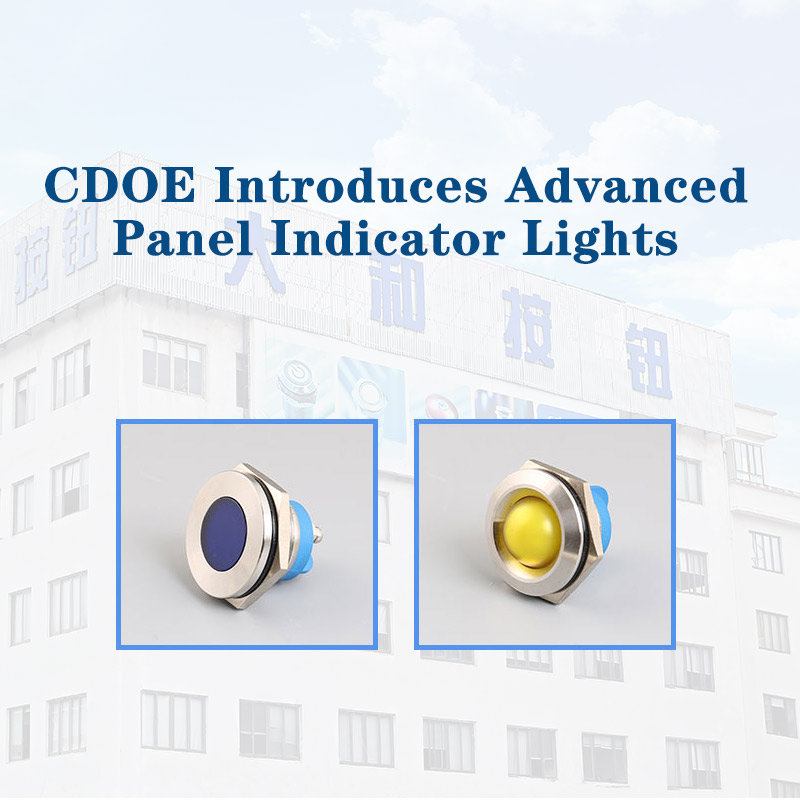 CDOE Introduces Advanced Panel Indicator Lights

按钮 大和按钮